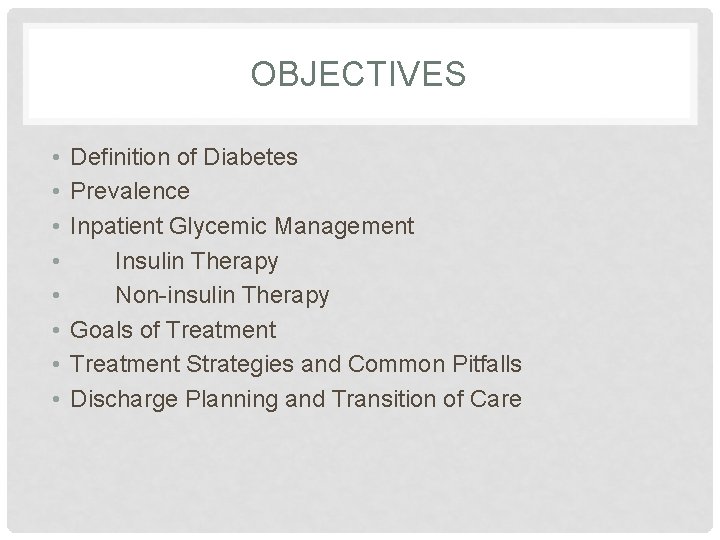 OBJECTIVES

• Definition of Diabetes
• Prevalence
• Inpatient Glycemic Management
• Insulin Therapy
• Non-insulin Therapy
• Goals of Treatment
• Treatment Strategies and Common Pitfalls
• Discharge Planning and Transition of Care